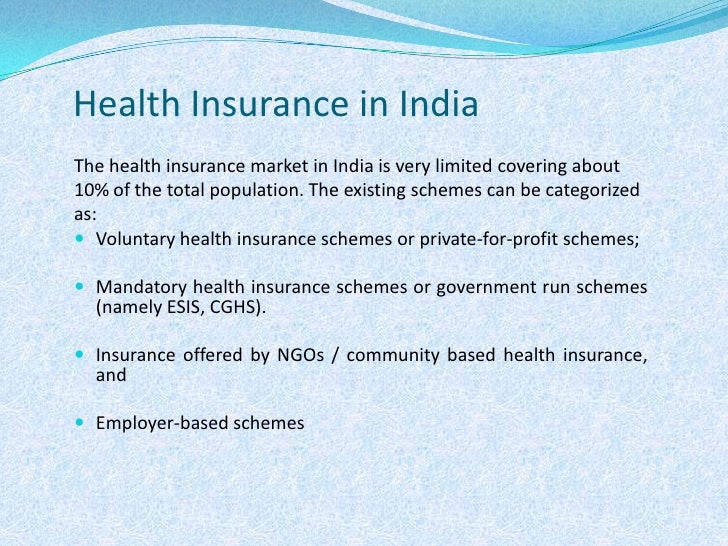 Health Insurance in India

The health insurance market in India is very limited covering about 10% of the total population. The existing schemes can be categorized as:

- Voluntary health insurance schemes or private-for-profit schemes;

- Mandatory health insurance schemes or government run schemes (namely ESIS, CGHS).

- Insurance offered by NGOs / community based health insurance, and

- Employer-based schemes